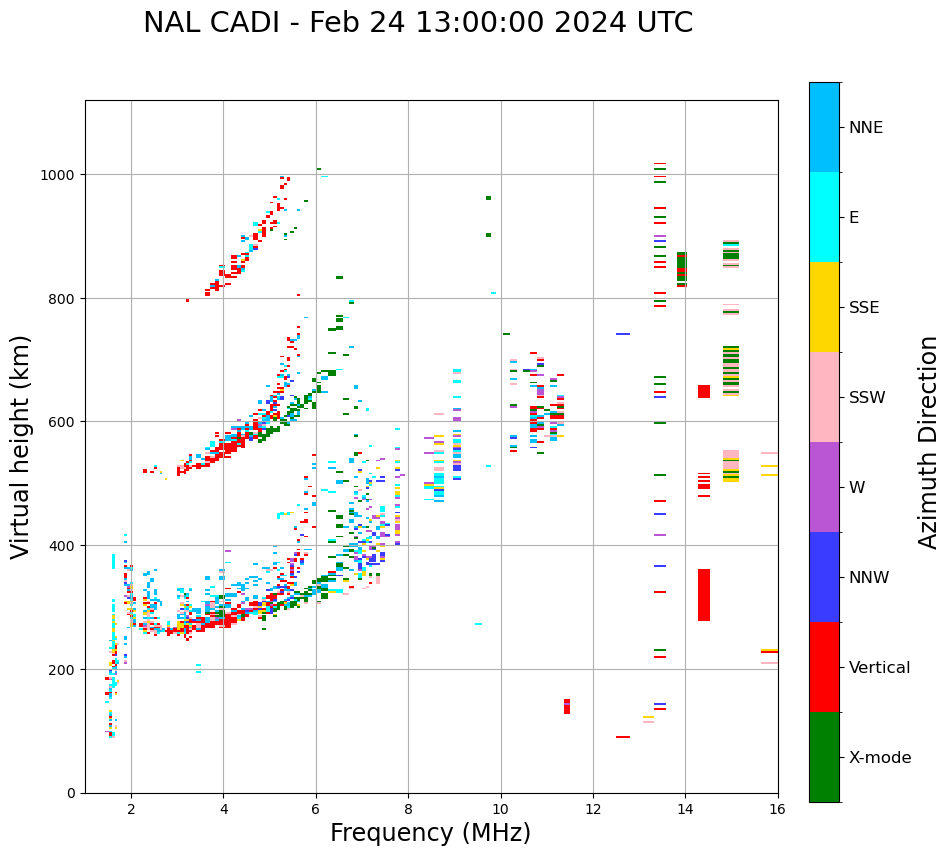 NAL CADI - Feb 24 13:00:00 2024 UTC

Virtual height (km)

1000
800
600
400
200
0

2
4
6
8
10
12
14
16

Frequency (MHz)

NNE
E
SSE
SSW
W
NNW
Vertical
X-mode

Azimuth Direction